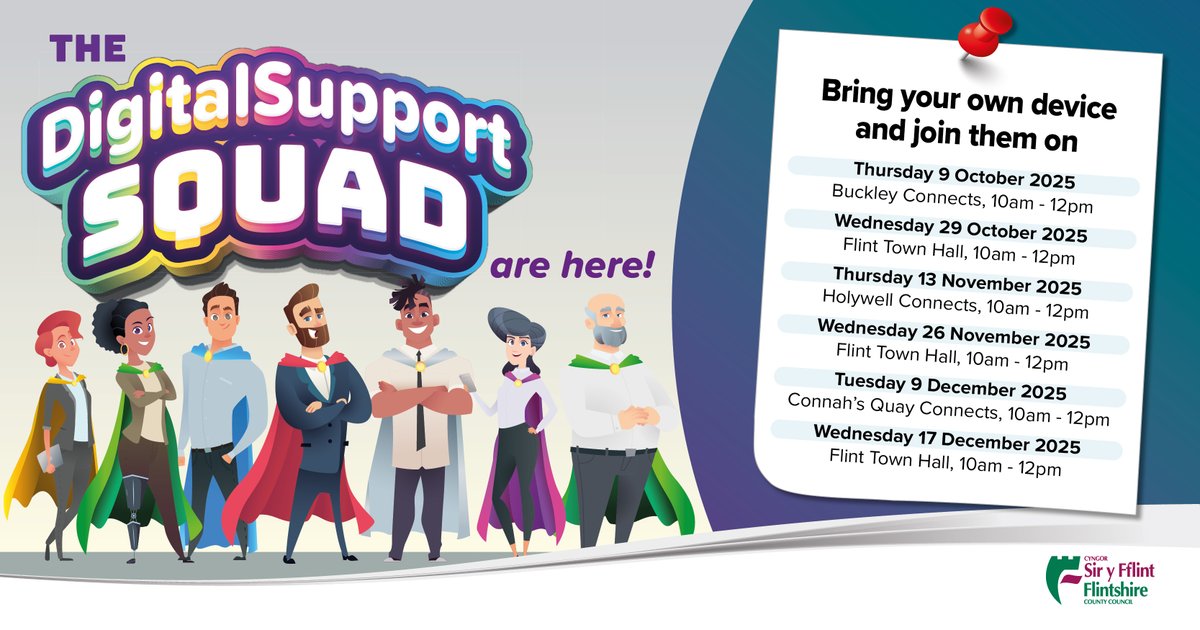 THE DigitalSupport SQUAD are here!

Bring your own device and join them on

Thursday 9 October 2025
Buckley Connects, 10am - 12pm

Wednesday 29 October 2025
Flint Town Hall, 10am - 12pm

Thursday 13 November 2025
Holywell Connects, 10am - 12pm

Wednesday 26 November 2025
Flint Town Hall, 10am - 12pm

Tuesday 9 December 2025
Connah's Quay Connects, 10am - 12pm

Wednesday 17 December 2025
Flint Town Hall, 10am - 12pm

CYNGOR Sir y Fflint Flintshire COUNTY COUNCIL